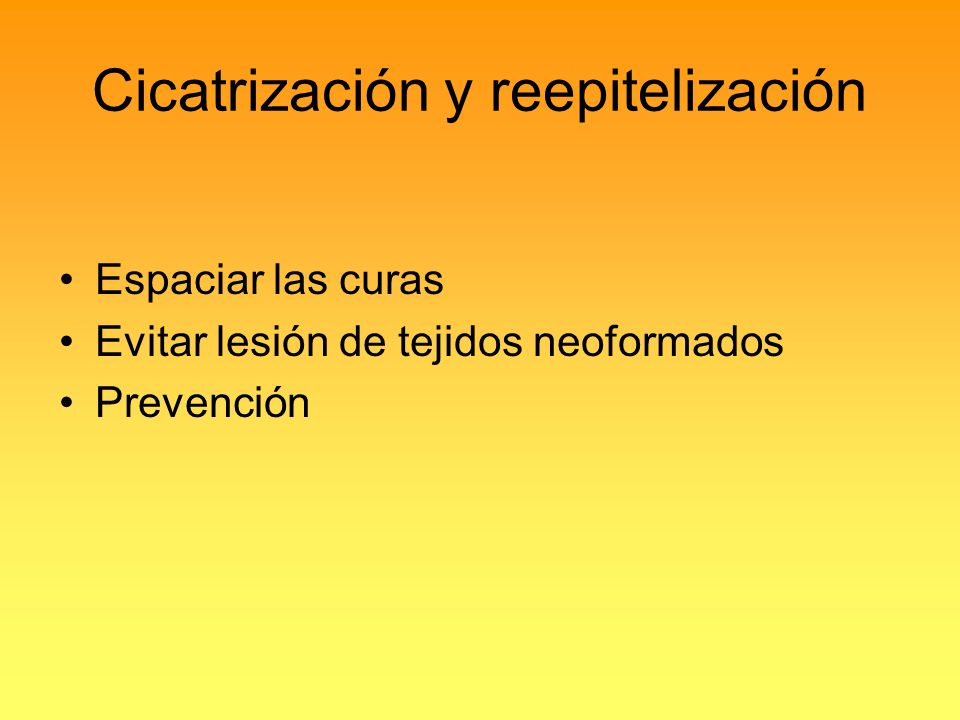 Cicatrización y reepitelización

• Espaciar las curas
• Evitar lesión de tejidos neoformados
• Prevención